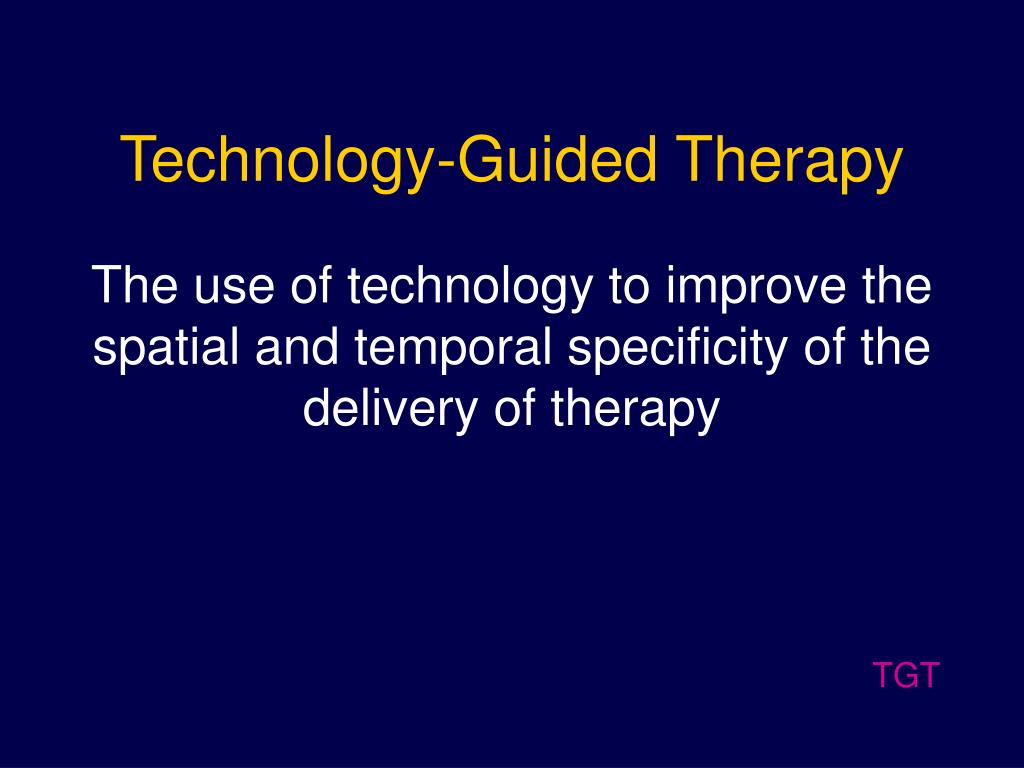 Technology-Guided Therapy

The use of technology to improve the spatial and temporal specificity of the delivery of therapy

TGT